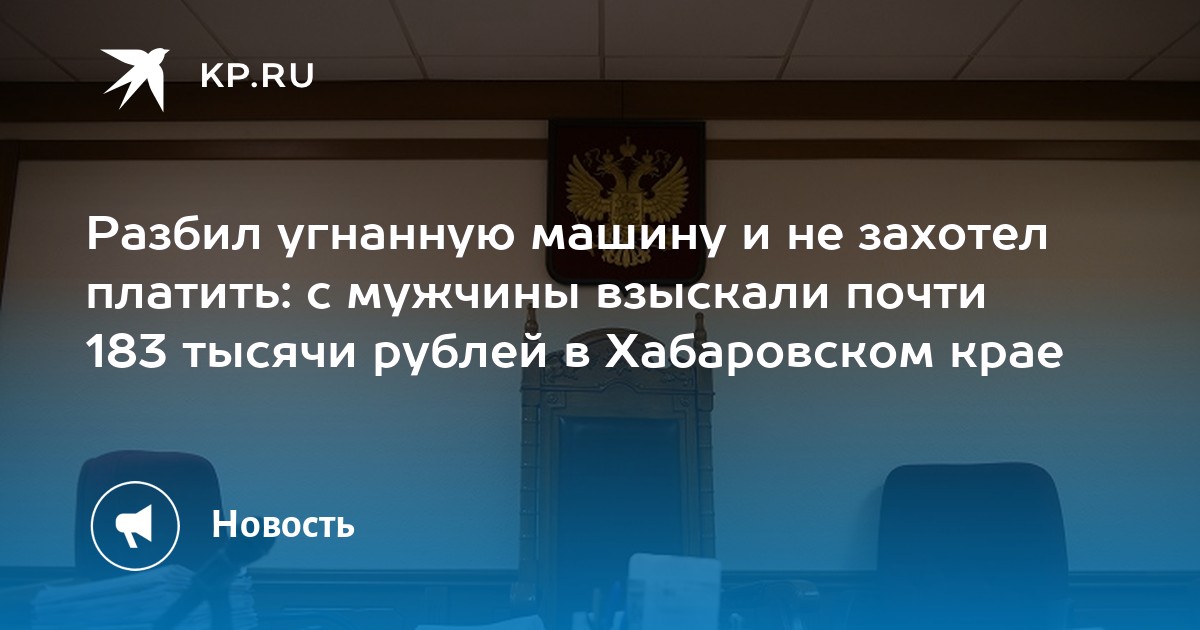 KP.RU

Разбил угнанную машину и не захотел платить: с мужчины взыскали почти 183 тысячи рублей в Хабаровском крае

Новость